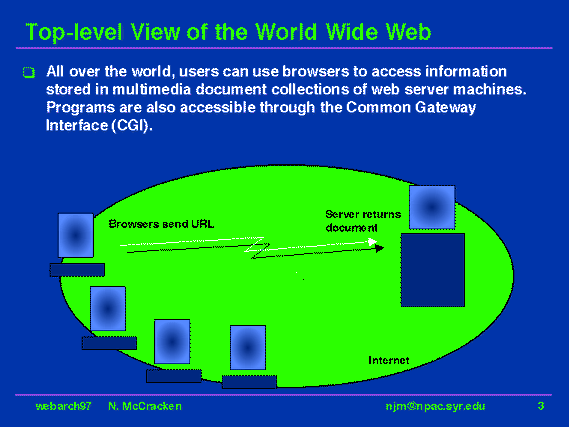 Top-level View of the World Wide Web

All over the world, users can use browsers to access information stored in multimedia document collections of web server machines. Programs are also accessible through the Common Gateway Interface (CGI).

Browsers send URL

Server returns document

Internet

webarch97 N. McCracken njm@npac.syr.edu 3